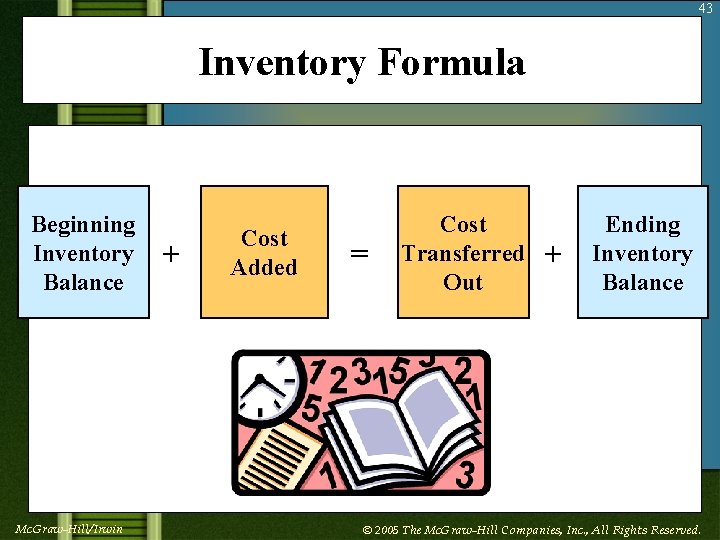 43

Inventory Formula

Beginning Inventory Balance + Cost Added = Cost Transferred Out + Ending Inventory Balance

McGraw-Hill/Irwin

© 2005 The McGraw-Hill Companies, Inc., All Rights Reserved.